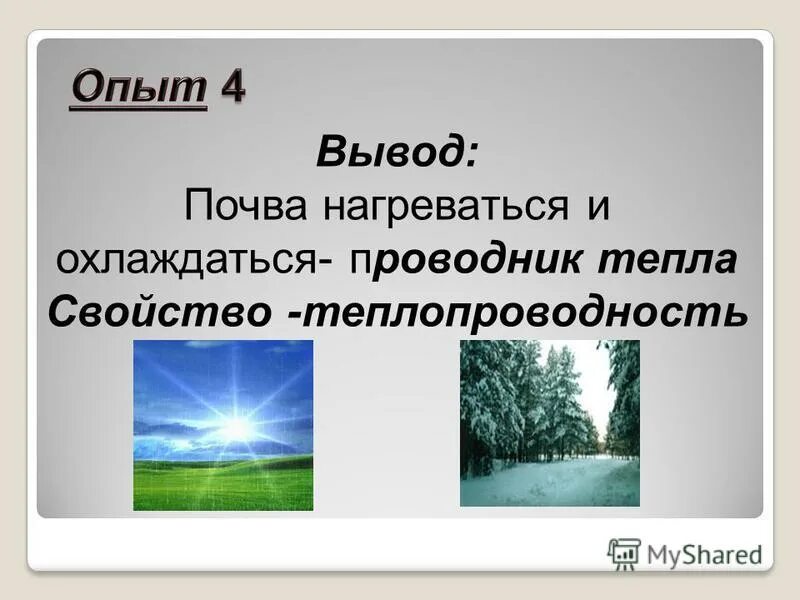 Опыт 4

Вывод:
Почва нагреваться и охлаждаться- проводник тепла
Свойство -теплопроводность

MyShared